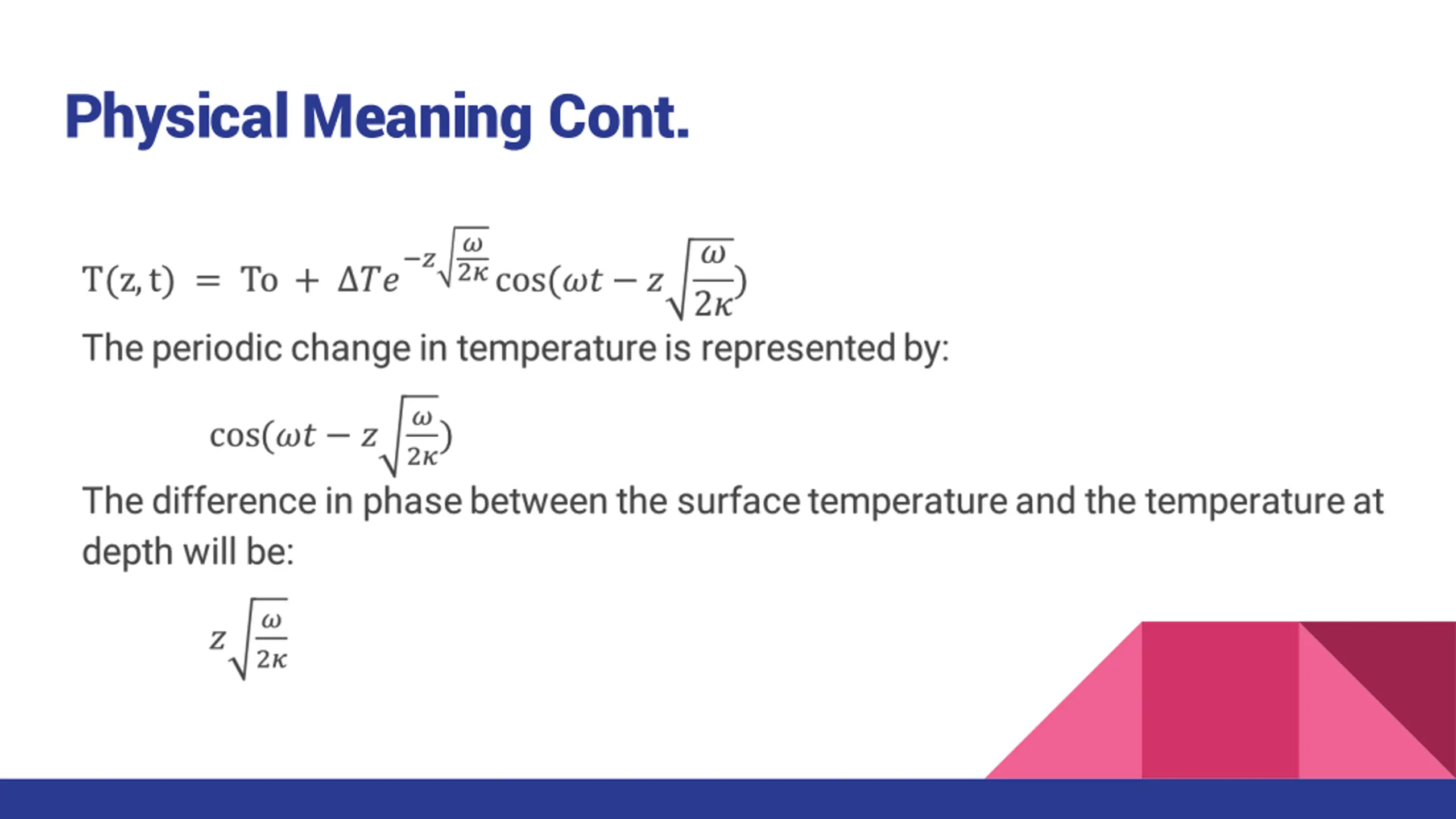 Physical Meaning Cont.

$T(z,t) = To + \Delta T e^{-z\sqrt{\frac{\omega}{2\kappa}}} \cos(\omega t - z\sqrt{\frac{\omega}{2\kappa}})$

The periodic change in temperature is represented by:

$\cos(\omega t - z\sqrt{\frac{\omega}{2\kappa}})$

The difference in phase between the surface temperature and the temperature at depth will be:

$z\sqrt{\frac{\omega}{2\kappa}}$